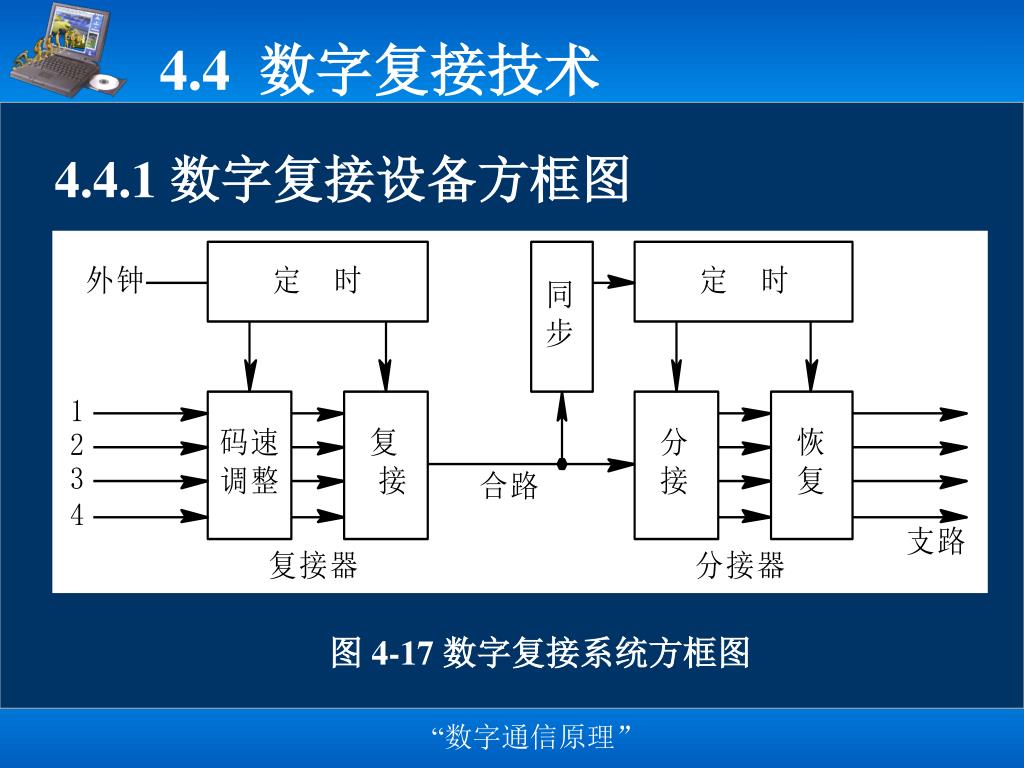 4.4 数字复接技术

4.4.1 数字复接设备方框图

外钟

定 时

同步

定 时

1
2
3
4

码速调整

复接

合路

分接

恢复

支路

复接器

分接器

图 4-17 数字复接系统方框图

“数字通信原理”